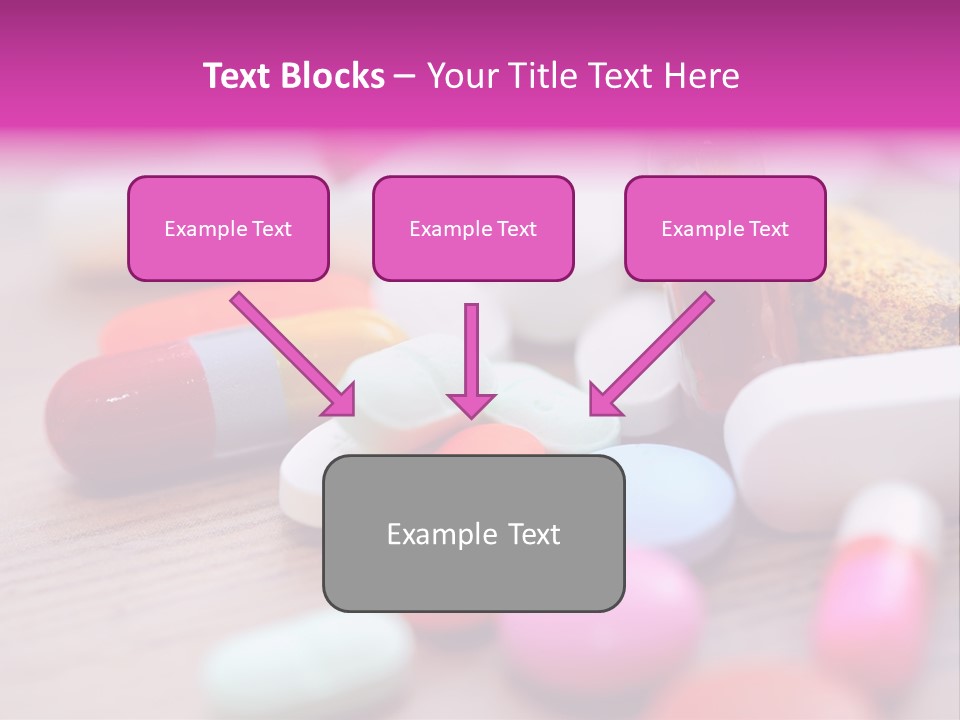 Text Blocks – Your Title Text Here

Example Text

Example Text

Example Text

Example Text